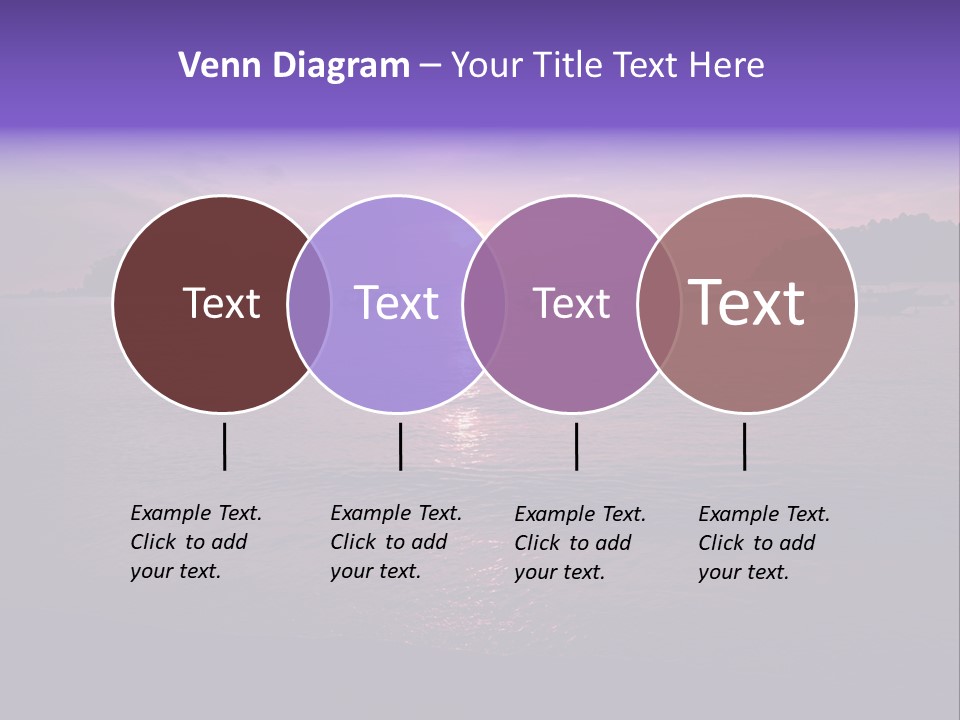 Venn Diagram – Your Title Text Here

Text

Text

Text

Text

Example Text. Click to add your text.

Example Text. Click to add your text.

Example Text. Click to add your text.

Example Text. Click to add your text.